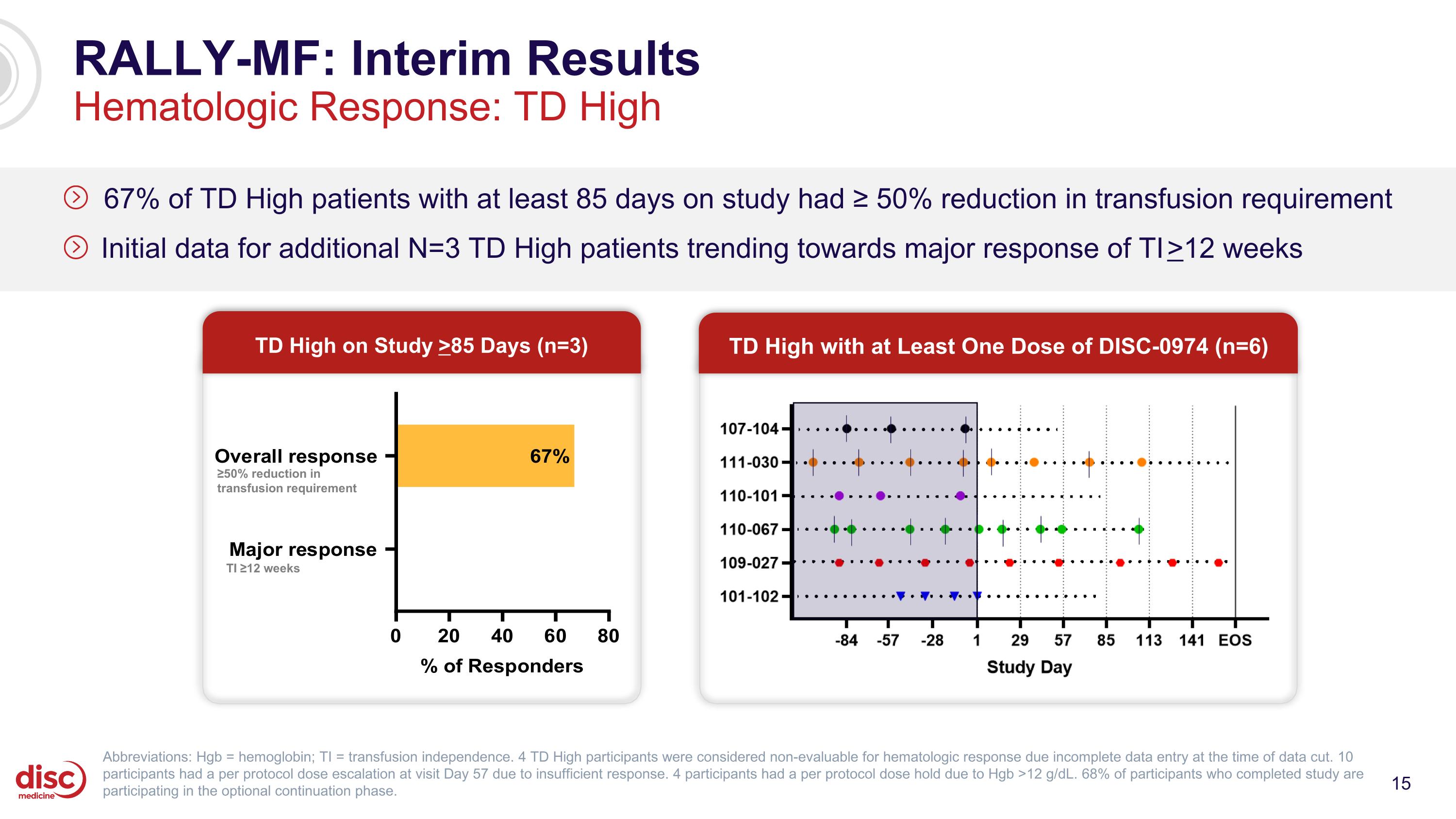 RALLY-MF: Interim Results
Hematologic Response: TD High

67% of TD High patients with at least 85 days on study had ≥ 50% reduction in transfusion requirement

Initial data for additional N=3 TD High patients trending towards major response of TI≥12 weeks

TD High on Study ≥85 Days (n=3)

Overall response
≥50% reduction in transfusion requirement

67%

Major response
TI ≥12 weeks

0 20 40 60 80
% of Responders

TD High with at Least One Dose of DISC-0974 (n=6)

107-104
111-030
110-101
110-067
109-027
101-102

-84 -57 -28 1 29 57 85 113 141 EOS
Study Day

disc medicine

Abbreviations: Hgb = hemoglobin; TI = transfusion independence. 4 TD High participants were considered non-evaluable for hematologic response due incomplete data entry at the time of data cut. 10 participants had a per protocol dose escalation at visit Day 57 due to insufficient response. 4 participants had a per protocol dose hold due to Hgb >12 g/dL. 68% of participants who completed study are participating in the optional continuation phase.

15